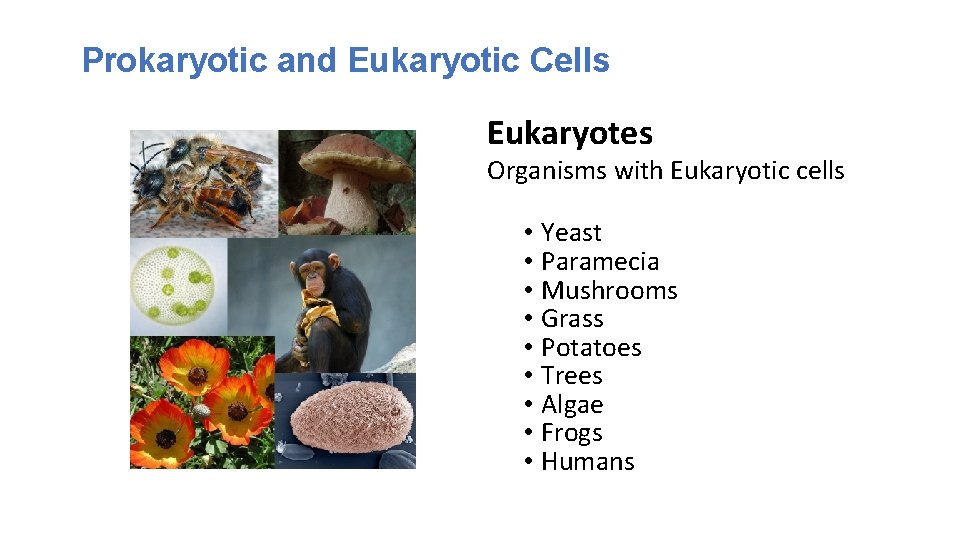 Prokaryotic and Eukaryotic Cells

Eukaryotes
Organisms with Eukaryotic cells

• Yeast
• Paramecia
• Mushrooms
• Grass
• Potatoes
• Trees
• Algae
• Frogs
• Humans